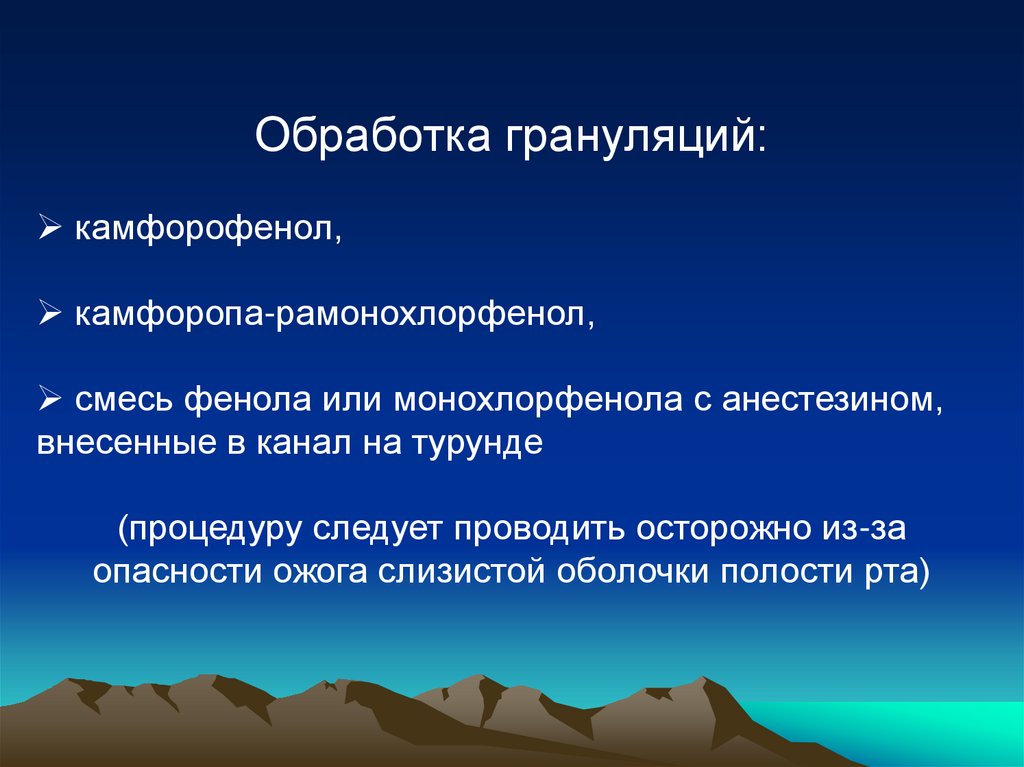 Обработка грануляций:

➢ камфорофенол,

➢ камфоропа-рамонохлорфенол,

➢ смесь фенола или монохлорфенола с анестезином, внесенные в канал на турунде

(процедуру следует проводить осторожно из-за опасности ожога слизистой оболочки полости рта)